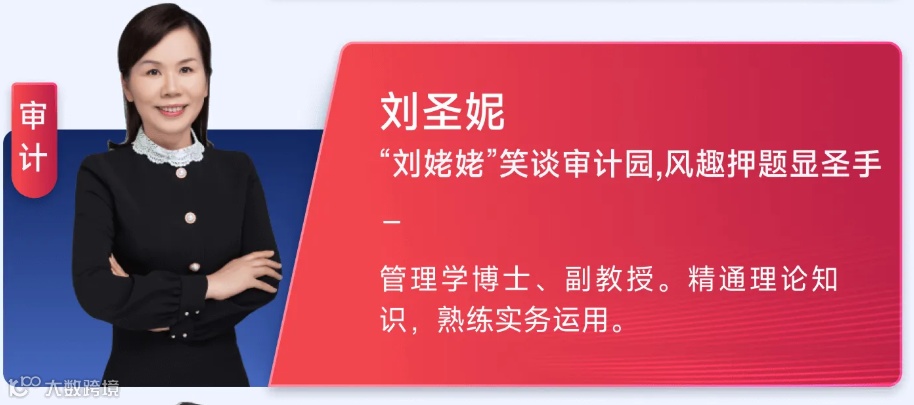 审计

刘圣妮

“刘姥姥”笑谈审计园,风趣押题显圣手

—

管理学博士、副教授。精通理论知识，熟练实务运用。

大数跨境